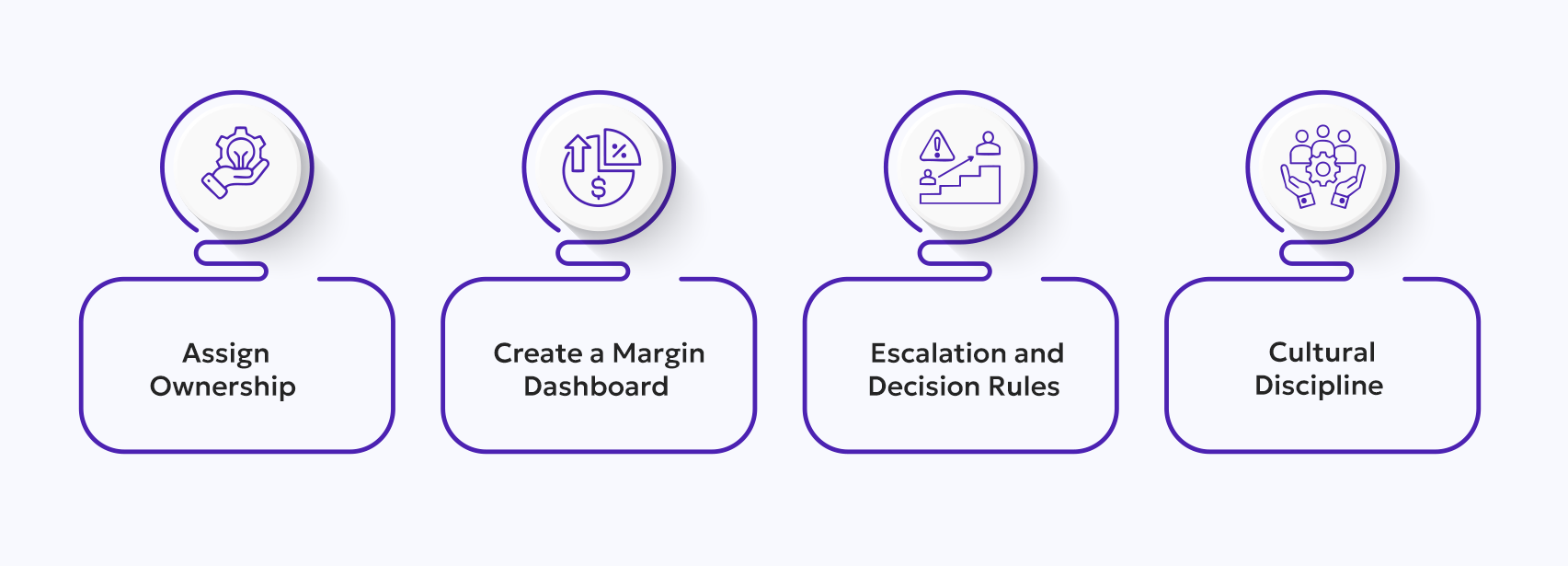 Assign Ownership

Create a Margin Dashboard

Escalation and Decision Rules

Cultural Discipline